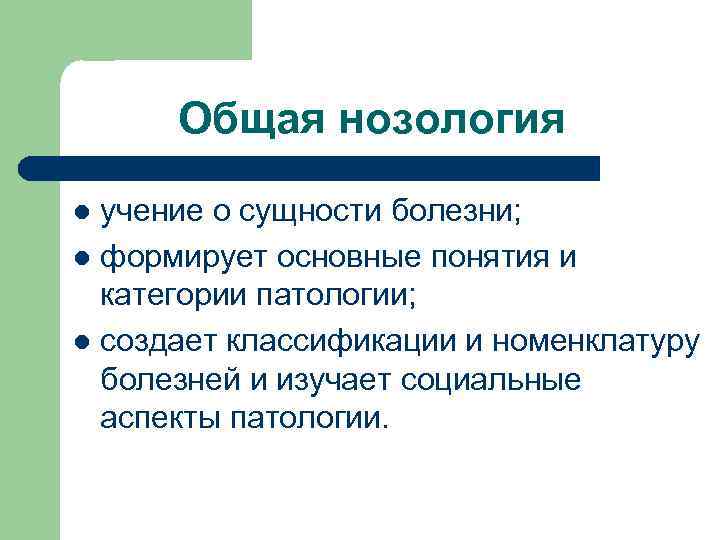 Общая нозология

- учение о сущности болезни;
- формирует основные понятия и категории патологии;
- создает классификации и номенклатуру болезней и изучает социальные аспекты патологии.